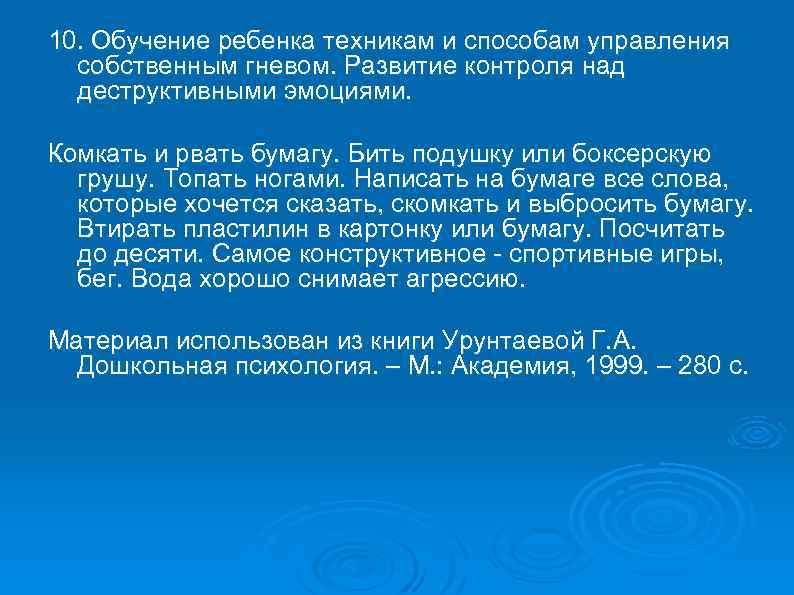 10. Обучение ребенка техникам и способам управления собственным гневом. Развитие контроля над деструктивными эмоциями.

Комкать и рвать бумагу. Бить подушку или боксерскую грушу. Топать ногами. Написать на бумаге все слова, которые хочется сказать, скомкать и выбросить бумагу. Втирать пластилин в картонку или бумагу. Посчитать до десяти. Самое конструктивное - спортивные игры, бег. Вода хорошо снимает агрессию.

Материал использован из книги Урунтаевой Г.А. Дошкольная психология. – М.: Академия, 1999. – 280 с.